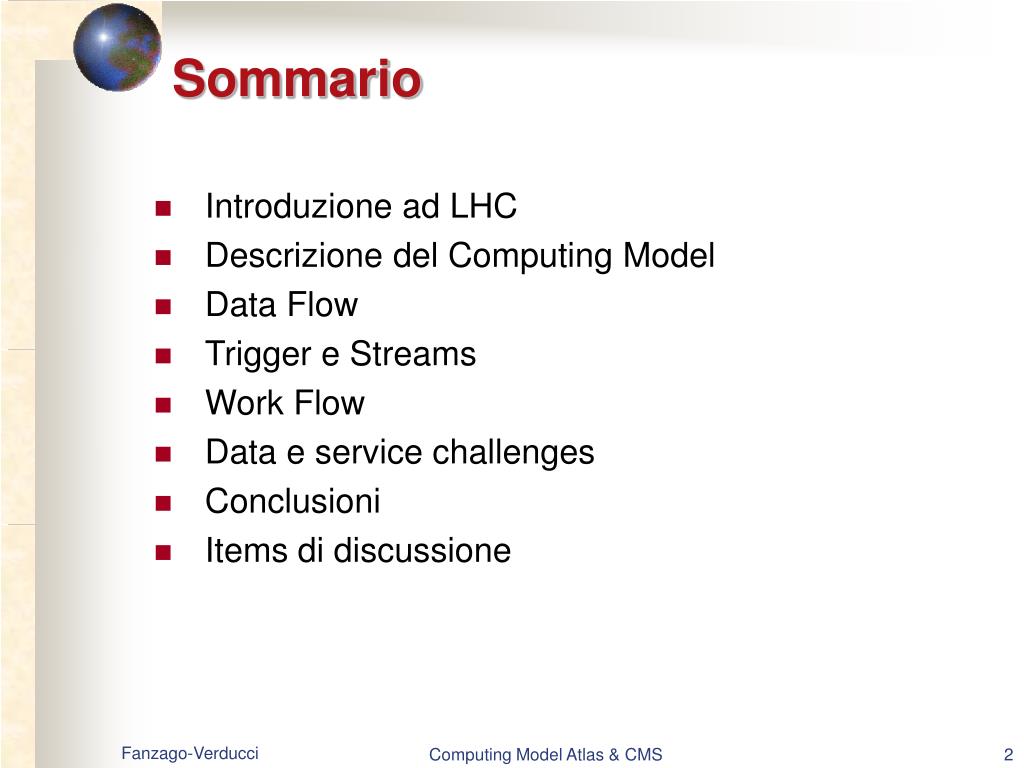 Sommario

- Introduzione ad LHC
- Descrizione del Computing Model
- Data Flow
- Trigger e Streams
- Work Flow
- Data e service challenges
- Conclusioni
- Items di discussione

Fanzago-Verducci

Computing Model Atlas & CMS

2